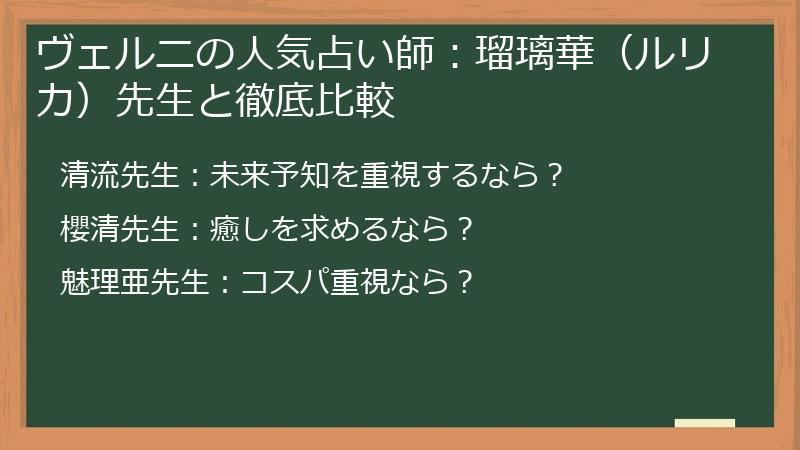 ヴェルニの人気占い師：瑠璃華（ルリカ）先生と徹底比較

清流先生：未来予知を重視するなら？

櫻清先生：癒しを求めるなら？

魅理亜先生：コスパ重視なら？